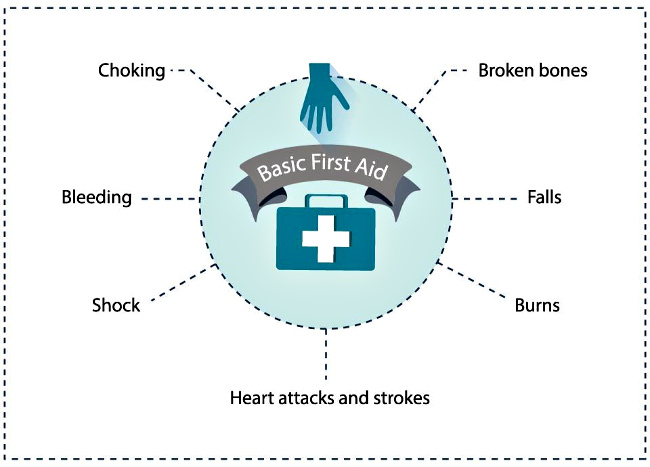 Choking

Broken bones

Basic First Aid

Bleeding

Falls

Shock

Burns

Heart attacks and strokes